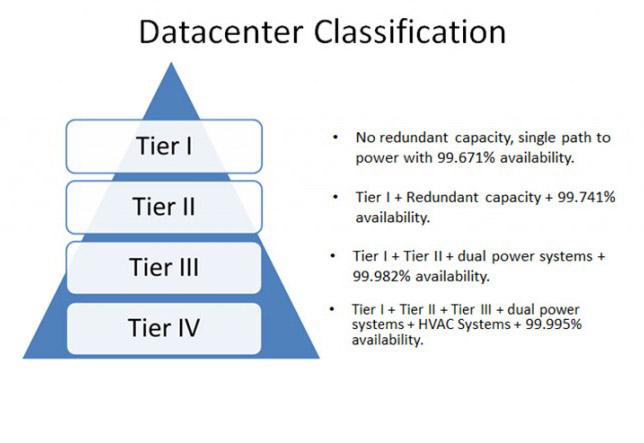 Datacenter Classification

Tier I

Tier II

Tier III

Tier IV

• No redundant capacity, single path to power with 99.671% availability.

• Tier I + Redundant capacity + 99.741% availability.

• Tier I + Tier II + dual power systems + 99.982% availability.

• Tier I + Tier II + Tier III + dual power systems + HVAC Systems + 99.995% availability.